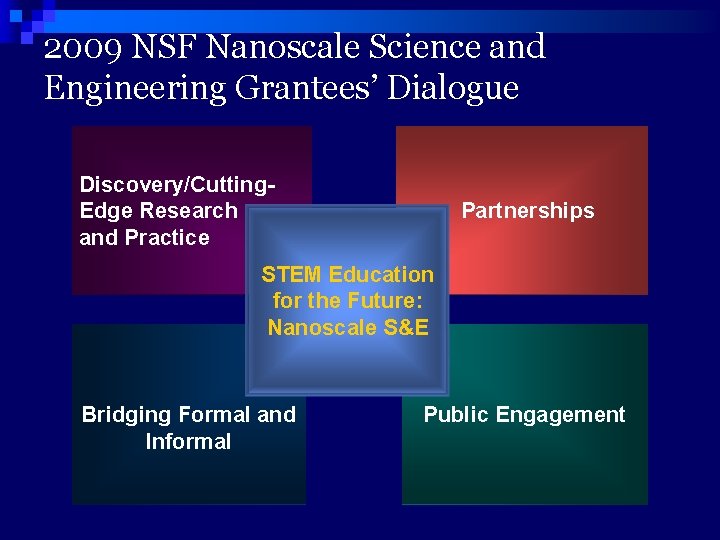 2009 NSF Nanoscale Science and Engineering Grantees' Dialogue

Discovery/Cutting-Edge Research and Practice

Partnerships

STEM Education for the Future: Nanoscale S&E

Bridging Formal and Informal

Public Engagement